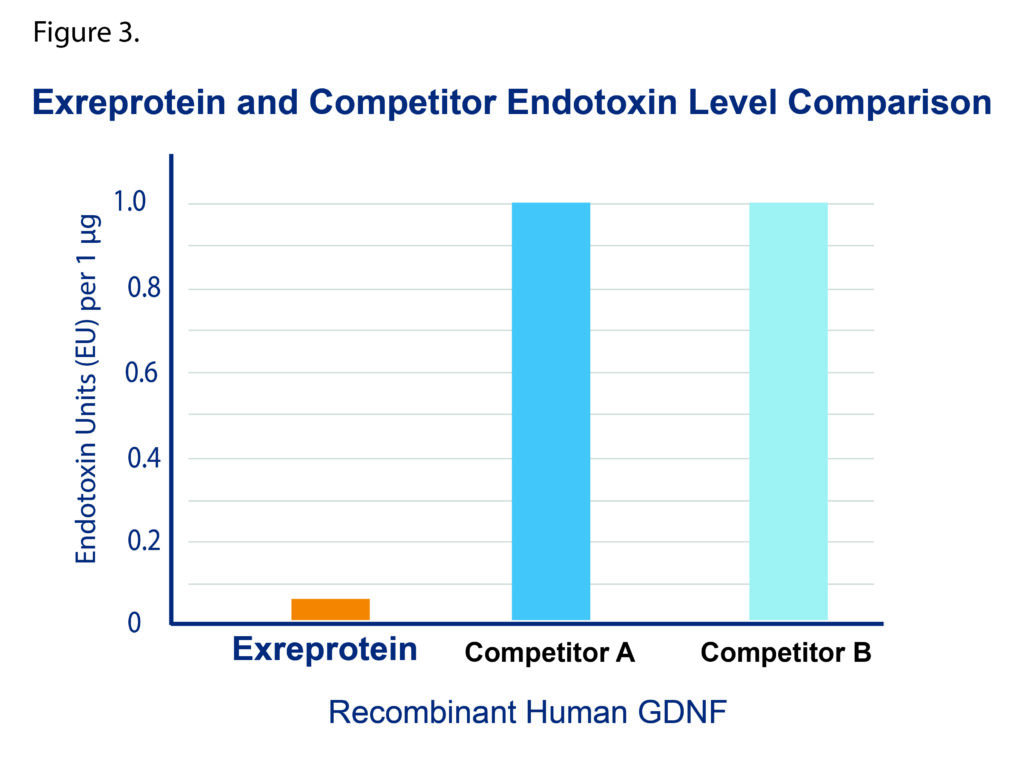 Figure 3.

Exreprotein and Competitor Endotoxin Level Comparison

Endotoxin Units (EU) per 1 µg

1.0
0.8
0.6
0.4
0.2
0

Exreprotein
Competitor A
Competitor B

Recombinant Human GDNF